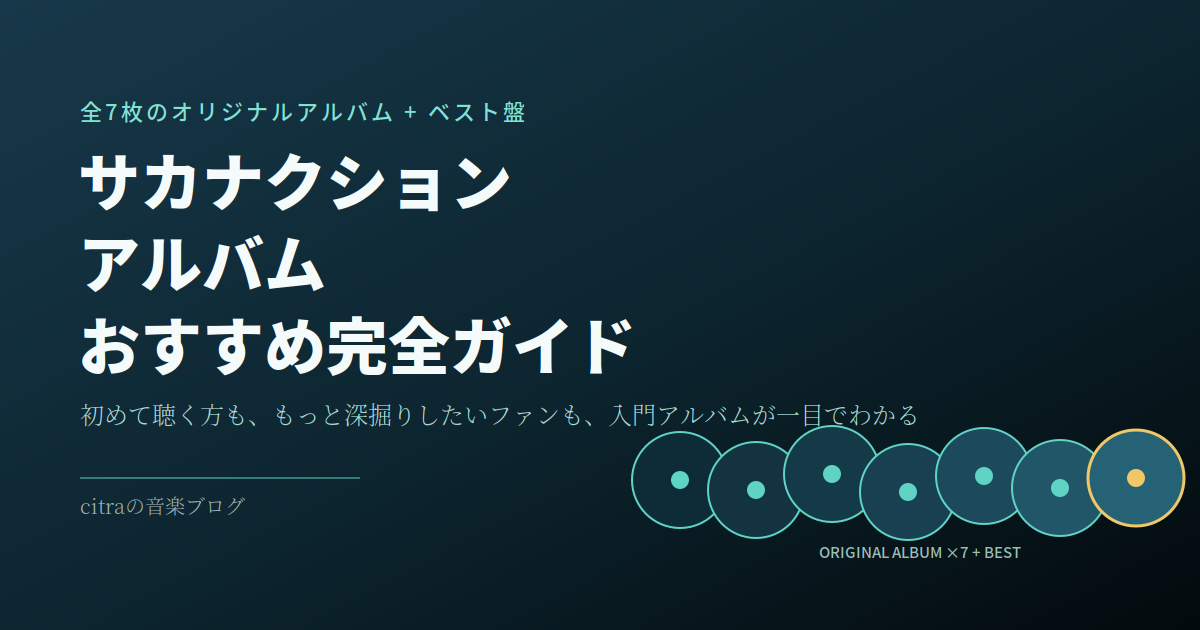 全7枚のオリジナルアルバム + ベスト盤

サカナクション
アルバム
おすすめ完全ガイド

初めて聴く方も、もっと深掘りしたいファンも、入門アルバムが一目でわかる

citraの音楽ブログ

ORIGINAL ALBUM ×7 + BEST